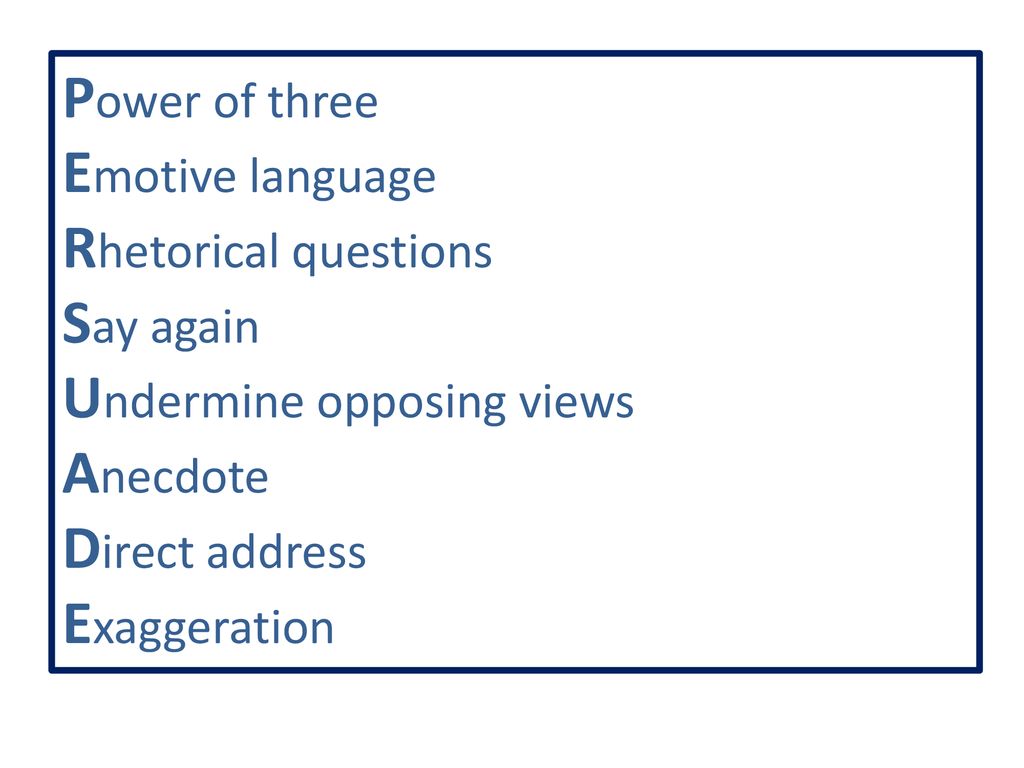 Power of three
Emotive language
Rhetorical questions
Say again
Undermine opposing views
Anecdote
Direct address
Exaggeration